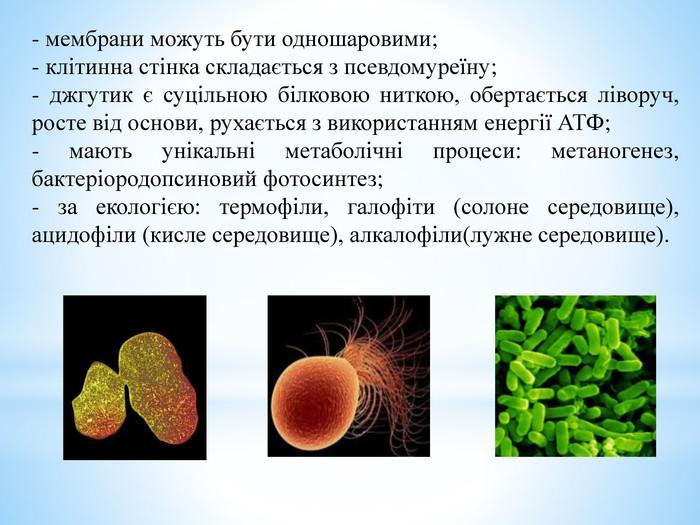 - мембрани можуть бути одношаровими;
- клітинна стінка складається з псевдомуреїну;
- джгутик є суцільною білковою ниткою, обертається ліворуч, росте від основи, рухається з використанням енергії АТФ;
- мають унікальні метаболічні процеси: метаногенез, бактеріородопсиновий фотосинтез;
- за екологією: термофіли, галофіти (солоне середовище), ацидофіли (кисле середовище), алкалофіли(лужне середовище).